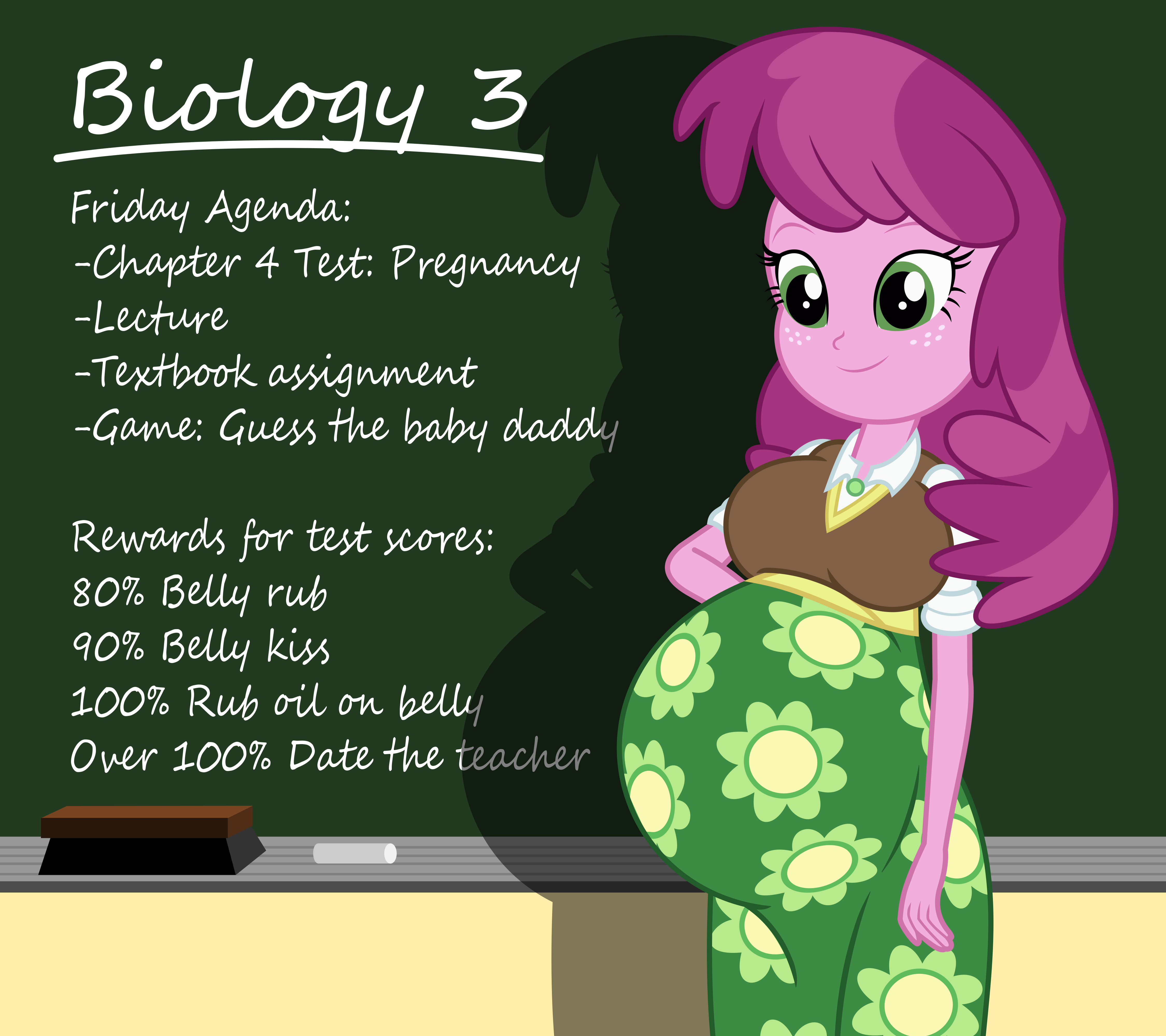 Biology 3

Friday Agenda:
-Chapter 4 Test: Pregnancy
-Lecture
-Textbook assignment
-Game: Guess the baby daddy

Rewards for test scores:
80% Belly rub
90% Belly kiss
100% Rub oil on belly
Over 100% Date the teacher